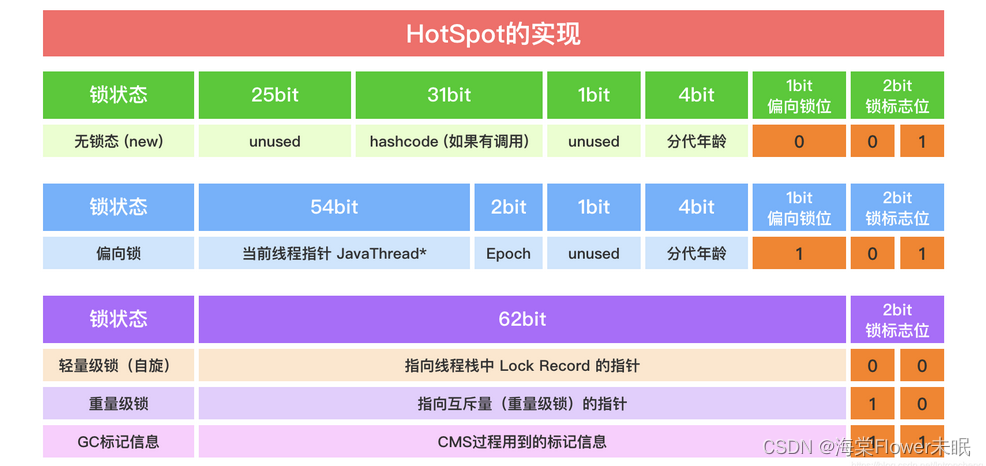 HotSpot的实现

| 锁状态 | 25bit | 31bit | 1bit | 4bit | 1bit 偏向锁位 | 2bit 锁标志位 | |
|---|---|---|---|---|---|---|---|
| 无锁态 (new) | unused | hashcode (如果有调用) | unused | 分代年龄 | 0 | 0 | 1 |

| 锁状态 | 54bit | 2bit | 1bit | 4bit | 1bit 偏向锁位 | 2bit 锁标志位 | |
|---|---|---|---|---|---|---|---|
| 偏向锁 | 当前线程指针 JavaThread* | Epoch | unused | 分代年龄 | 1 | 0 | 1 |

| 锁状态 | 62bit | 2bit 锁标志位 | |
|---|---|---|---|
| 轻量级锁（自旋） | 指向线程栈中 Lock Record 的指针 | 0 | 0 |
| 重量级锁 | 指向互斥量（重量级锁）的指针 | 1 | 0 |
| GC标记信息 | CMS过程用到的标记信息 | 1 | 1 |

CSDN @海棠Flower未眠